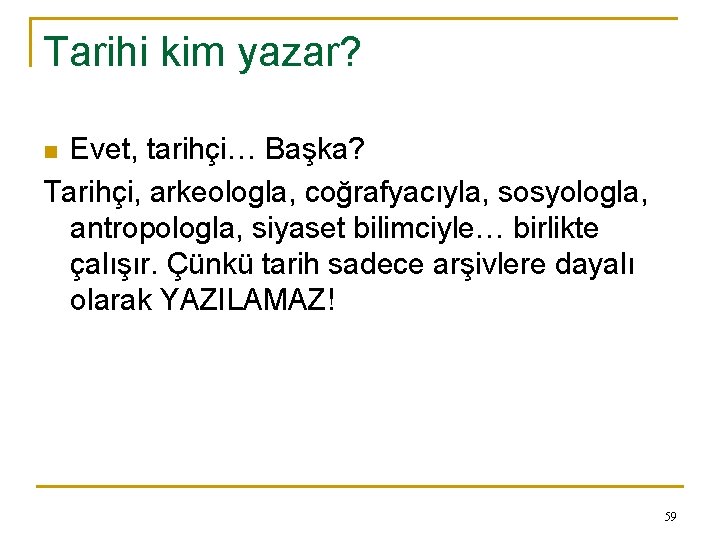 Tarihi kim yazar?

Evet, tarihçi… Başka?

Tarihçi, arkeologla, coğrafyacıyla, sosyologla, antropologla, siyaset bilimciyle… birlikte çalışır. Çünkü tarih sadece arşivlere dayalı olarak YAZILAMAZ!

59